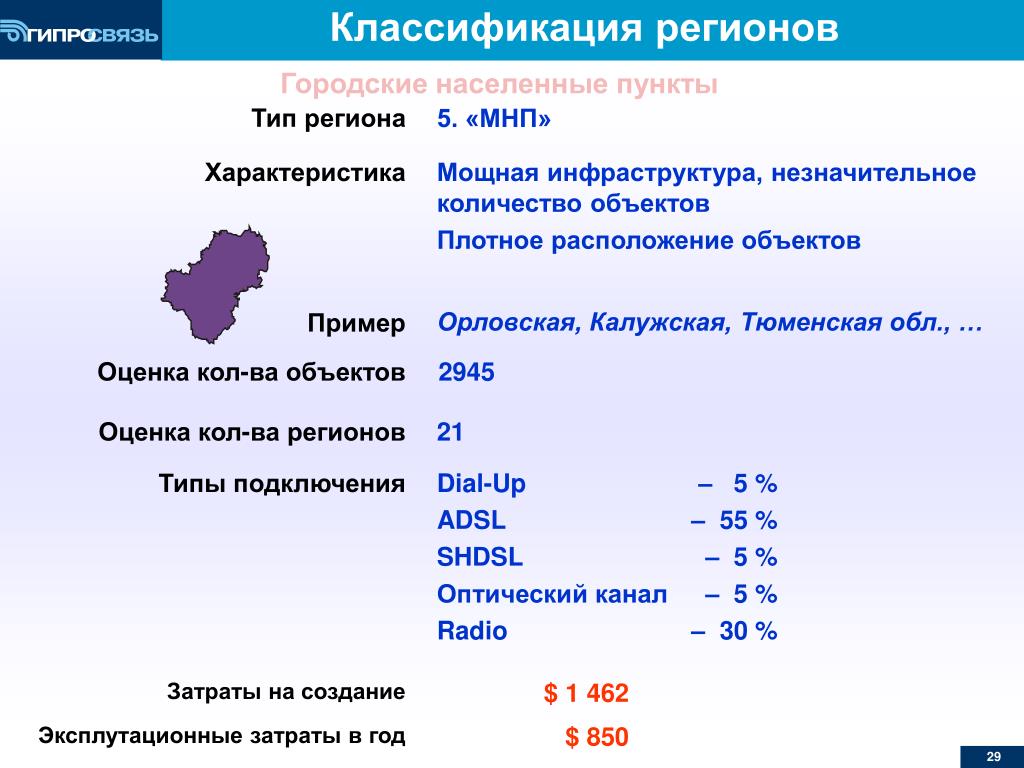 ГИПРОСВЯЗЬ

Классификация регионов

Городские населенные пункты

Тип региона 5. «МНП»

Характеристика Мощная инфраструктура, незначительное количество объектов

Плотное расположение объектов

Пример Орловская, Калужская, Тюменская обл., …

Оценка кол-ва объектов 2945

Оценка кол-ва регионов 21

Типы подключения Dial-Up – 5 %

ADSL – 55 %

SHDSL – 5 %

Оптический канал – 5 %

Radio – 30 %

Затраты на создание $ 1 462

Эксплутационные затраты в год $ 850

29